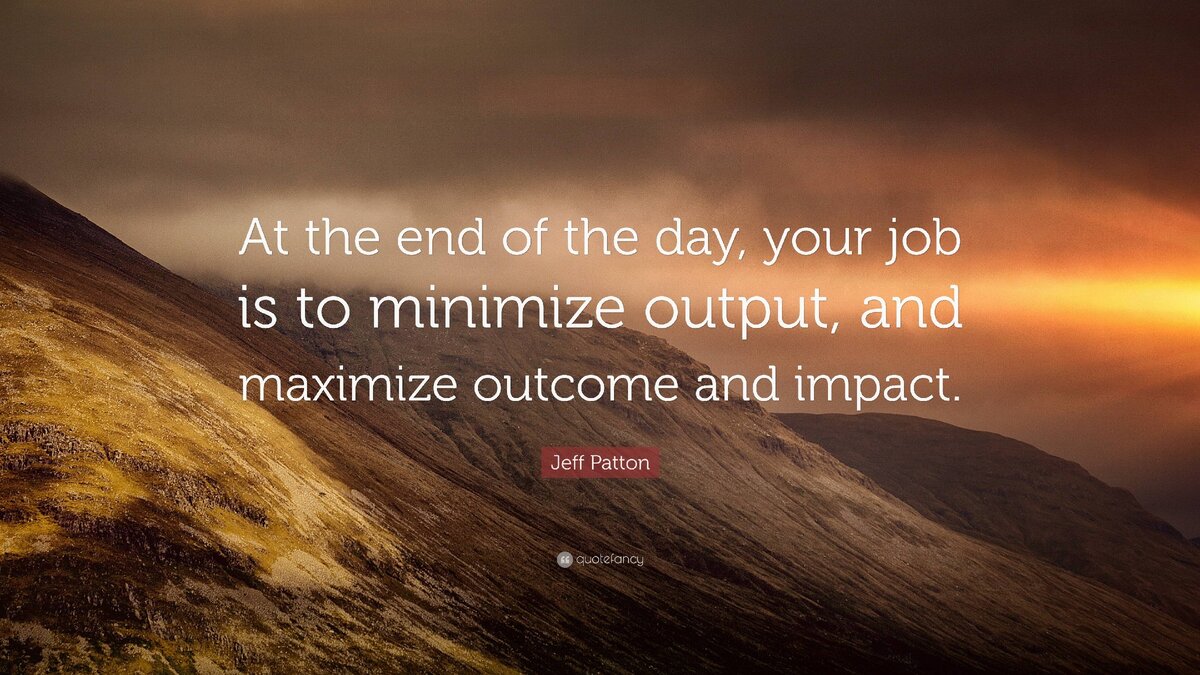 At the end of the day, your job is to minimize output, and maximize outcome and impact.

Jeff Patton

quotefancy